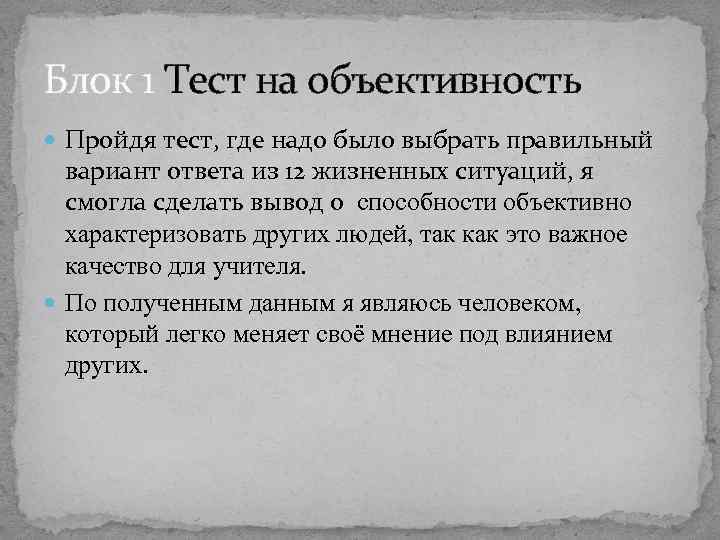 Блок 1 Тест на объективность

Пройдя тест, где надо было выбрать правильный вариант ответа из 12 жизненных ситуаций, я смогла сделать вывод о способности объективно характеризовать других людей, так как это важное качество для учителя.

По полученным данным я являюсь человеком, который легко меняет своё мнение под влиянием других.